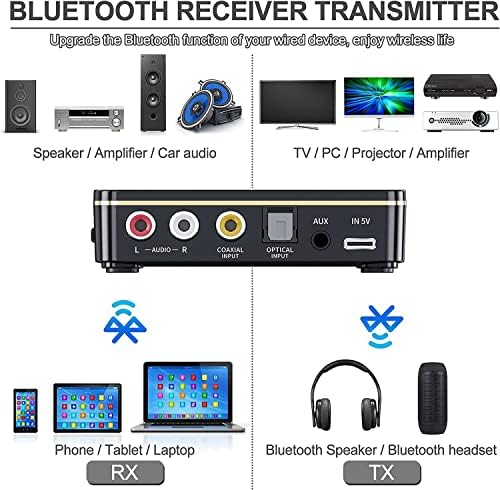 BLUETOOTH RECEIVER TRANSMITTER

Upgrade the Bluetooth function of your wired device, enjoy wireless life

Speaker / Amplifier / Car audio

TV / PC / Projector / Amplifier

L —AUDIO— R

COAXIAL INPUT

OPTICAL INPUT

AUX

IN 5V

Phone / Tablet / Laptop

RX

Bluetooth Speaker / Bluetooth headset

TX